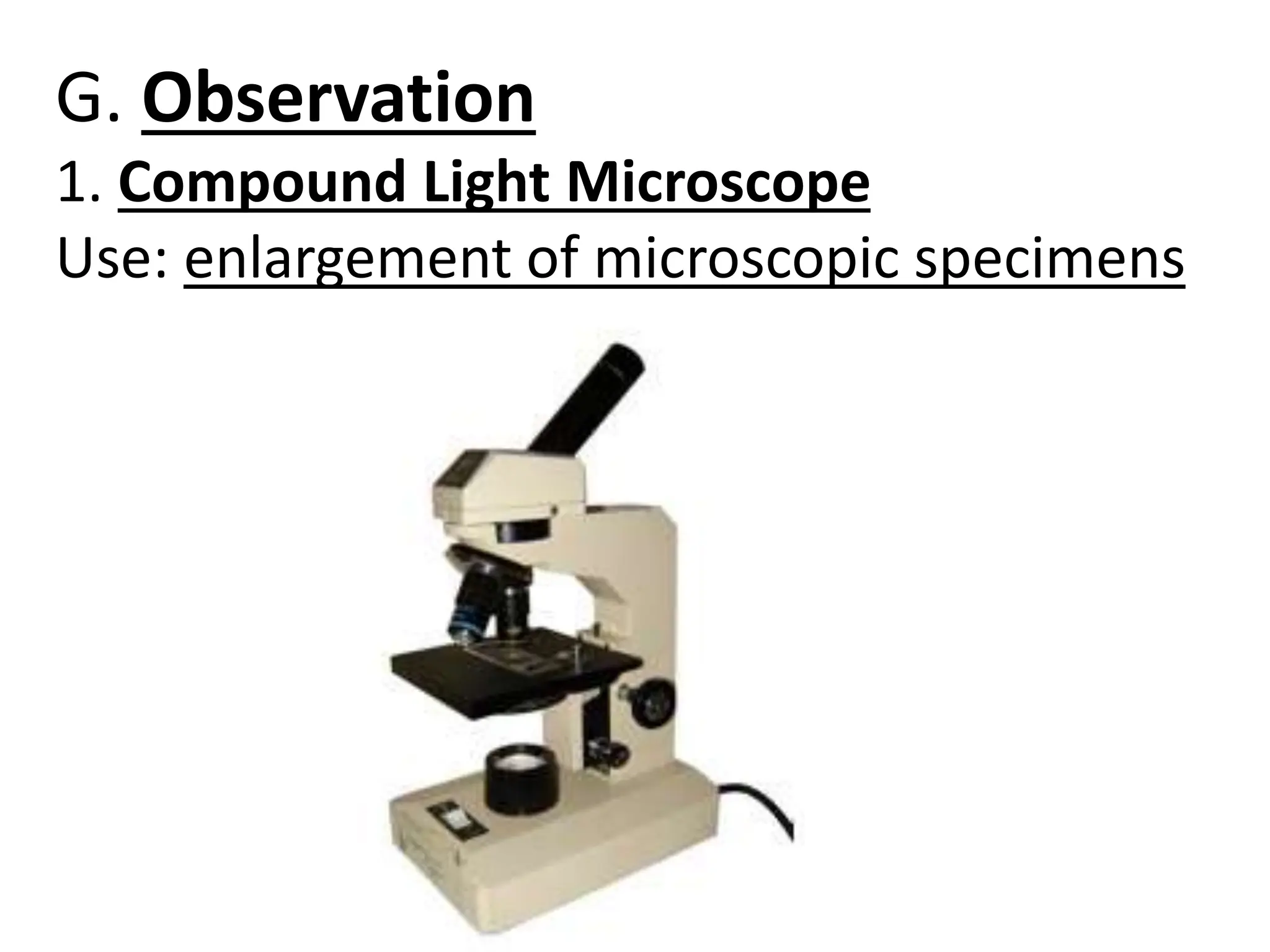 G. Observation

1. Compound Light Microscope

Use: enlargement of microscopic specimens